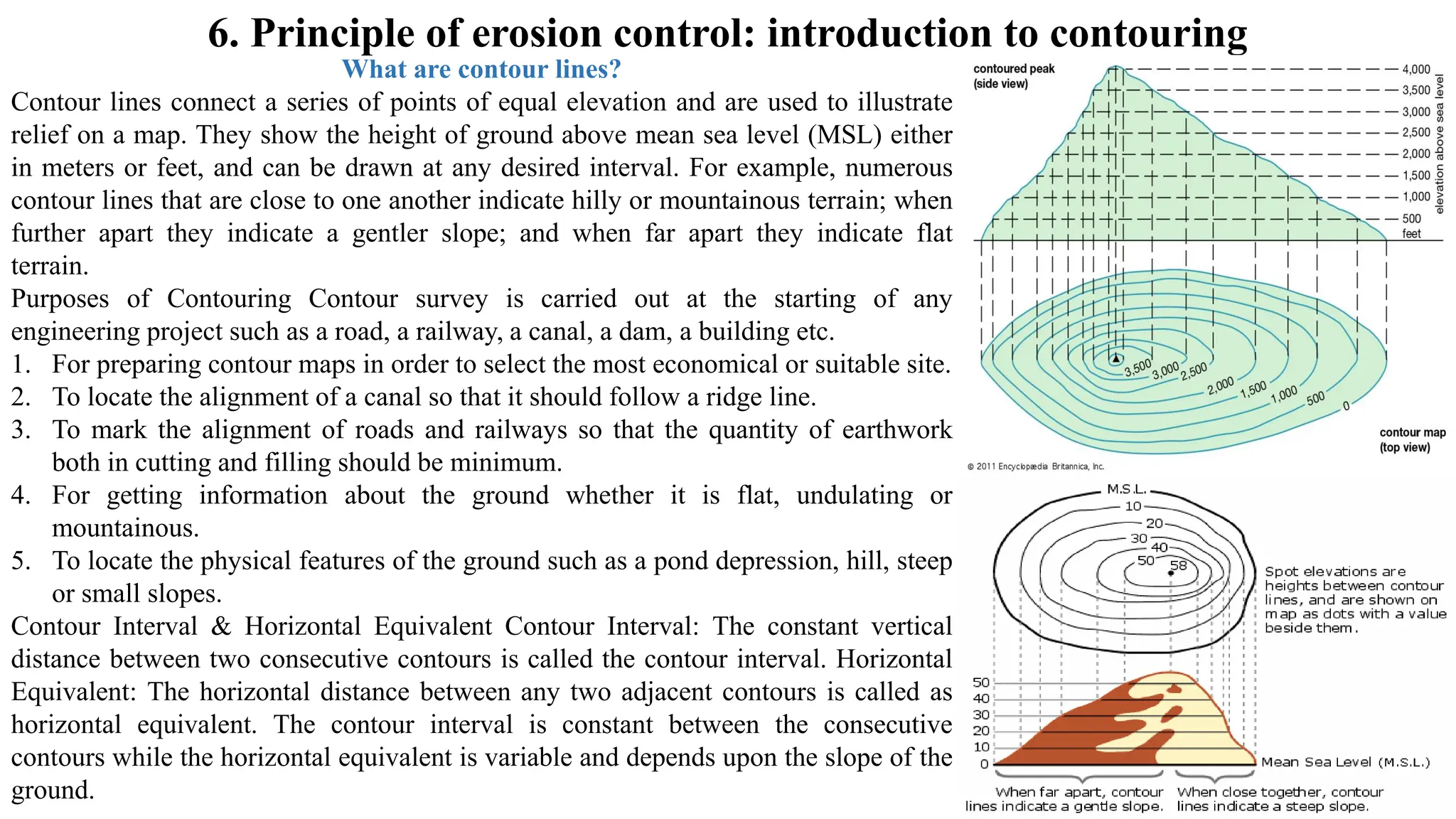 6. Principle of erosion control: introduction to contouring

What are contour lines?

Contour lines connect a series of points of equal elevation and are used to illustrate relief on a map. They show the height of ground above mean sea level (MSL) either in meters or feet, and can be drawn at any desired interval. For example, numerous contour lines that are close to one another indicate hilly or mountainous terrain; when further apart they indicate a gentler slope; and when far apart they indicate flat terrain.

Purposes of Contouring Contour survey is carried out at the starting of any engineering project such as a road, a railway, a canal, a dam, a building etc.

1. For preparing contour maps in order to select the most economical or suitable site.
2. To locate the alignment of a canal so that it should follow a ridge line.
3. To mark the alignment of roads and railways so that the quantity of earthwork both in cutting and filling should be minimum.
4. For getting information about the ground whether it is flat, undulating or mountainous.
5. To locate the physical features of the ground such as a pond depression, hill, steep or small slopes.

Contour Interval & Horizontal Equivalent Contour Interval: The constant vertical distance between two consecutive contours is called the contour interval. Horizontal Equivalent: The horizontal distance between any two adjacent contours is called as horizontal equivalent. The contour interval is constant between the consecutive contours while the horizontal equivalent is variable and depends upon the slope of the ground.

contoured peak (side view)

4,000
3,500
3,000
2,500
2,000
1,500
1,000
500 feet
elevation above sea level

3,500
3,000
2,500
2,000
1,500
1,000
500
0

contour map (top view)

© 2011 Encyclopædia Britannica, Inc.

M.S.L.
10
20
30
40
50
58

Spot elevations are heights between contour lines, and are shown on map as dots with a value beside them.

50
40
30
20
10
0

Mean Sea Level (M.S.L.)

When far apart, contour lines indicate a gentle slope.

When close together, contour lines indicate a steep slope.